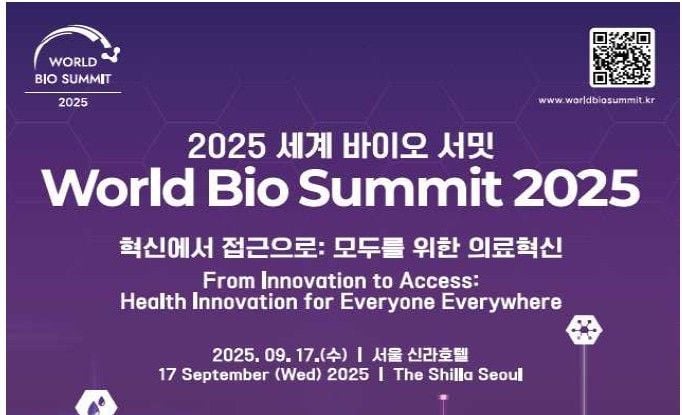 WORLD BIO SUMMIT 2025

www.worldbiosummit.kr

2025 세계 바이오 서밋
World Bio Summit 2025

혁신에서 접근으로: 모두를 위한 의료혁신
From Innovation to Access: Health Innovation for Everyone Everywhere

2025. 09. 17.(수) | 서울 신라호텔
17 September (Wed) 2025 | The Shilla Seoul